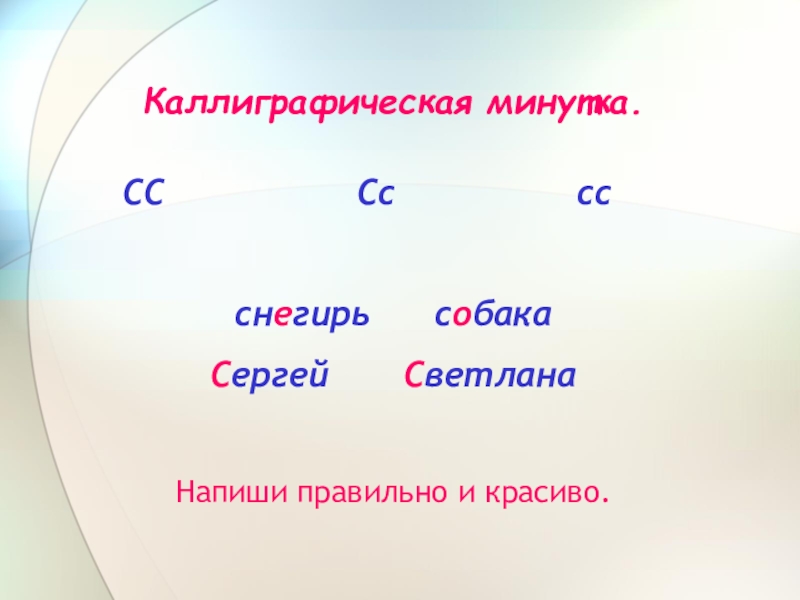 Каллиграфическая минутка.

СС Сс сс

снегирь собака

Сергей Светлана

Напиши правильно и красиво.